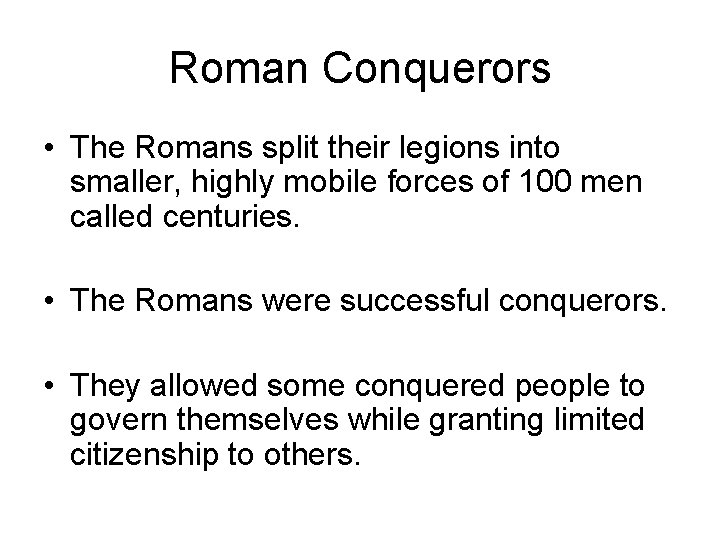 Roman Conquerors

• The Romans split their legions into smaller, highly mobile forces of 100 men called centuries.

• The Romans were successful conquerors.

• They allowed some conquered people to govern themselves while granting limited citizenship to others.